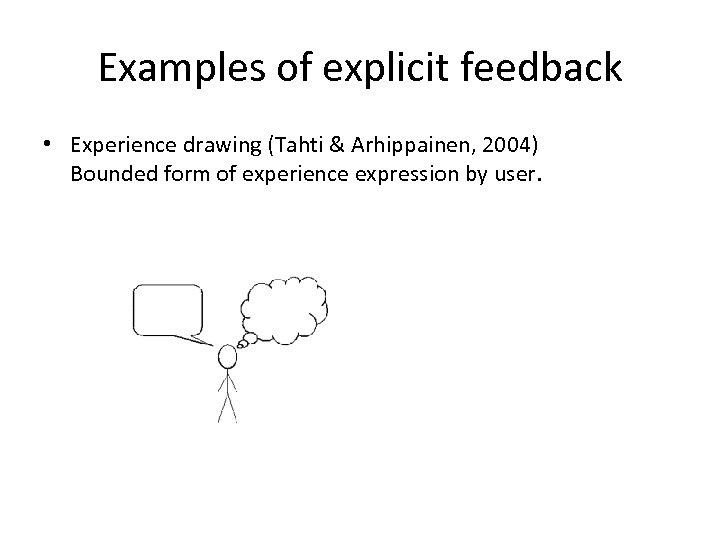 Examples of explicit feedback

• Experience drawing (Tahti & Arhippainen, 2004)
Bounded form of experience expression by user.